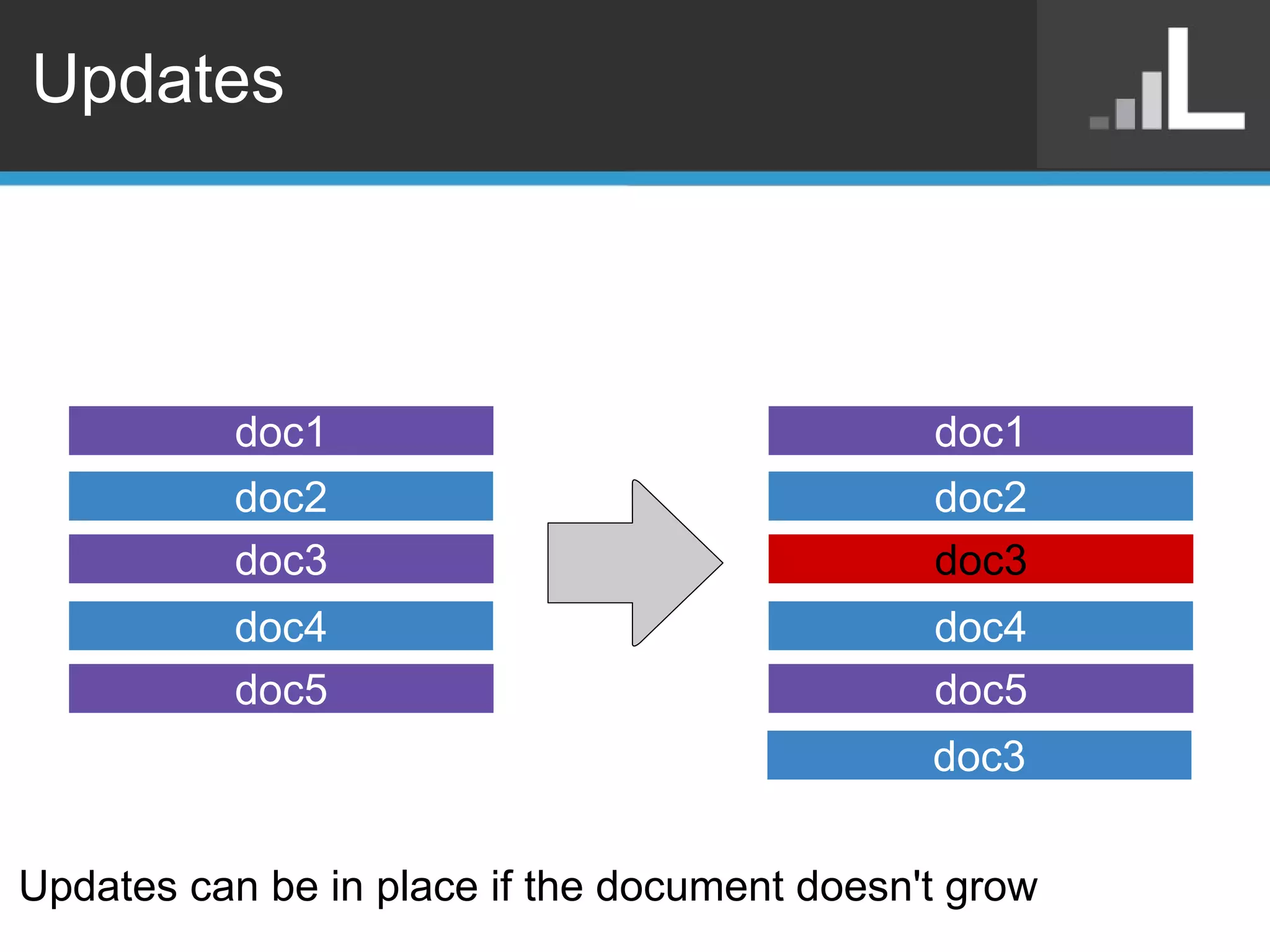 Updates

doc1
doc2
doc3
doc4
doc5

doc1
doc2
doc3
doc4
doc5
doc3

Updates can be in place if the document doesn't grow